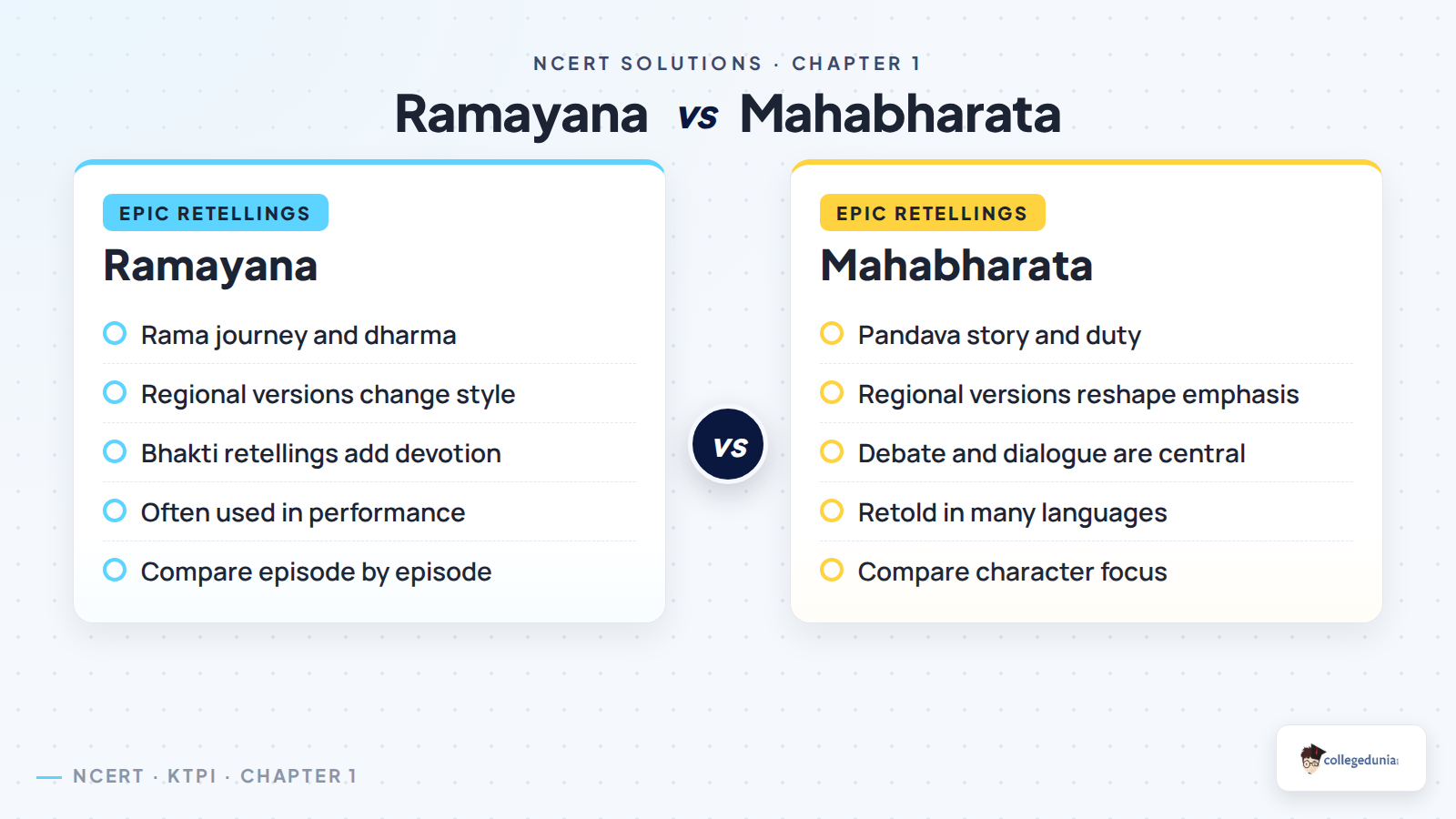 NCERT SOLUTIONS · CHAPTER 1

Ramayana vs Mahabharata

EPIC RETELLINGS

Ramayana

Rama journey and dharma

Regional versions change style

Bhakti retellings add devotion

Often used in performance

Compare episode by episode

vs

EPIC RETELLINGS

Mahabharata

Pandava story and duty

Regional versions reshape emphasis

Debate and dialogue are central

Retold in many languages

Compare character focus

NCERT · KTPI · CHAPTER 1

collegedunia